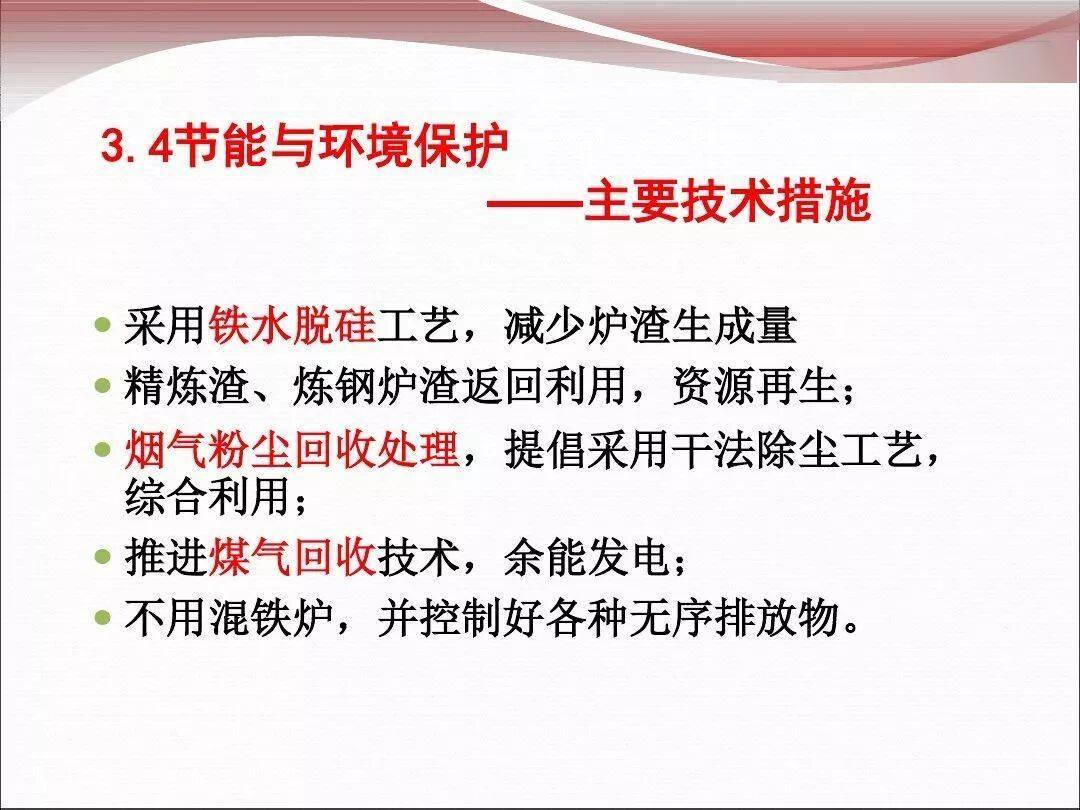 3.4节能与环境保护
——主要技术措施

- 采用铁水脱硅工艺，减少炉渣生成量
- 精炼渣、炼钢炉渣返回利用，资源再生；
- 烟气粉尘回收处理，提倡采用干法除尘工艺，综合利用；
- 推进煤气回收技术，余能发电；
- 不用混铁炉，并控制好各种无序排放物。